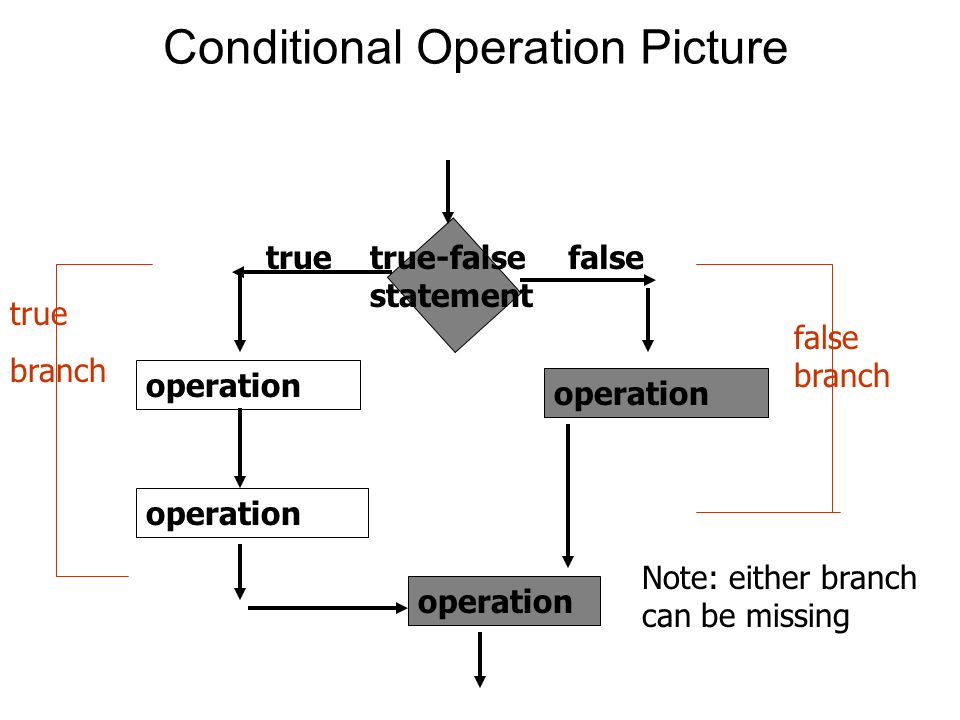 Conditional Operation Picture

true

true-false statement

false

true branch

false branch

operation

operation

operation

operation

Note: either branch can be missing